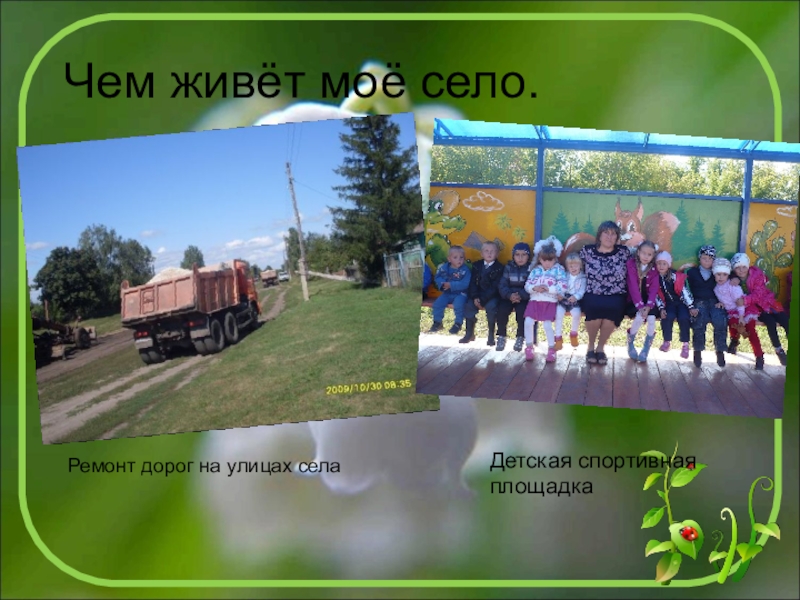 Чем живёт моё село.

2009/10/30 08:35

Ремонт дорог на улицах села

Детская спортивная площадка